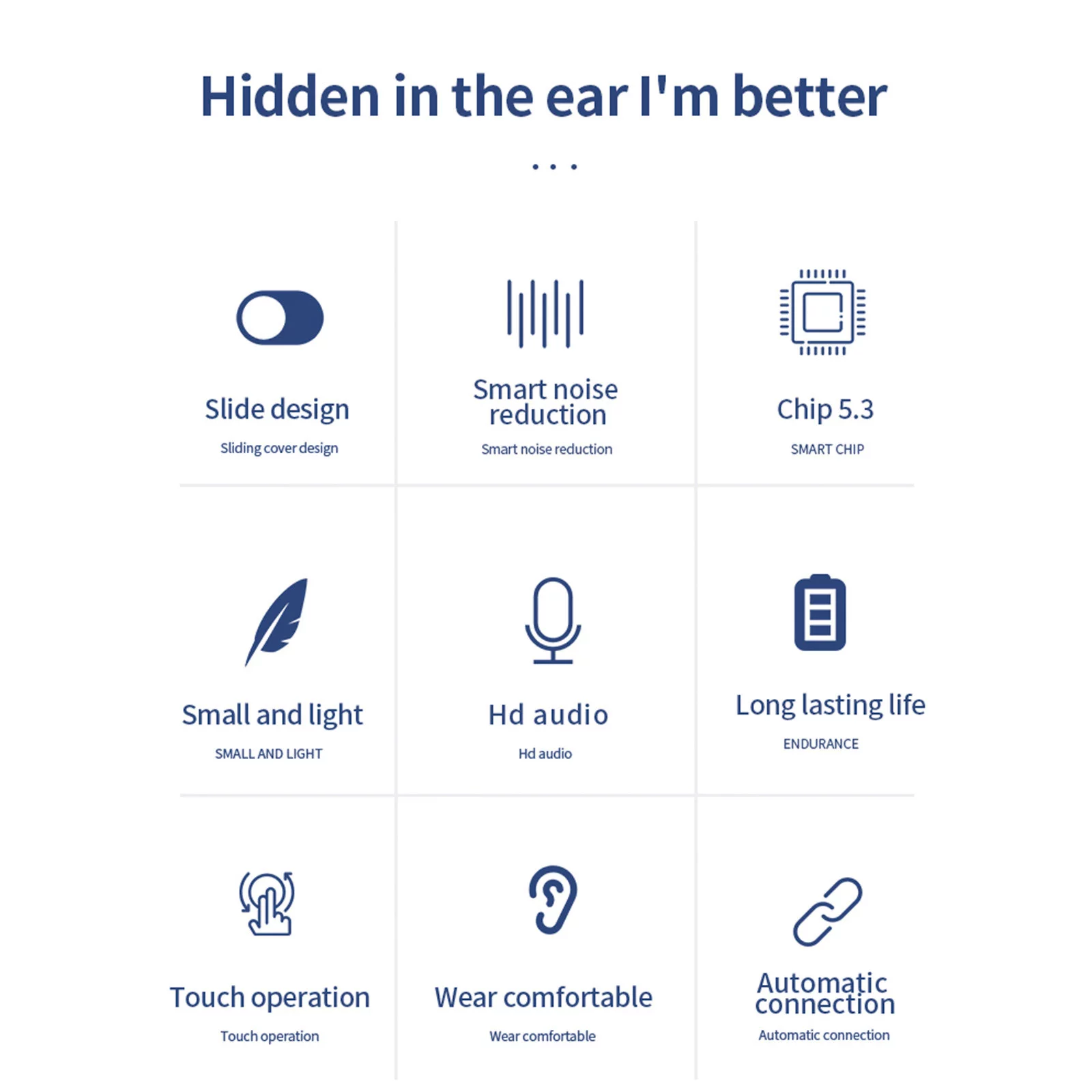 Hidden in the ear I'm better

...

Slide design
Sliding cover design

Smart noise reduction
Smart noise reduction

Chip 5.3
SMART CHIP

Small and light
SMALL AND LIGHT

Hd audio
Hd audio

Long lasting life
ENDURANCE

Touch operation
Touch operation

Wear comfortable
Wear comfortable

Automatic connection
Automatic connection